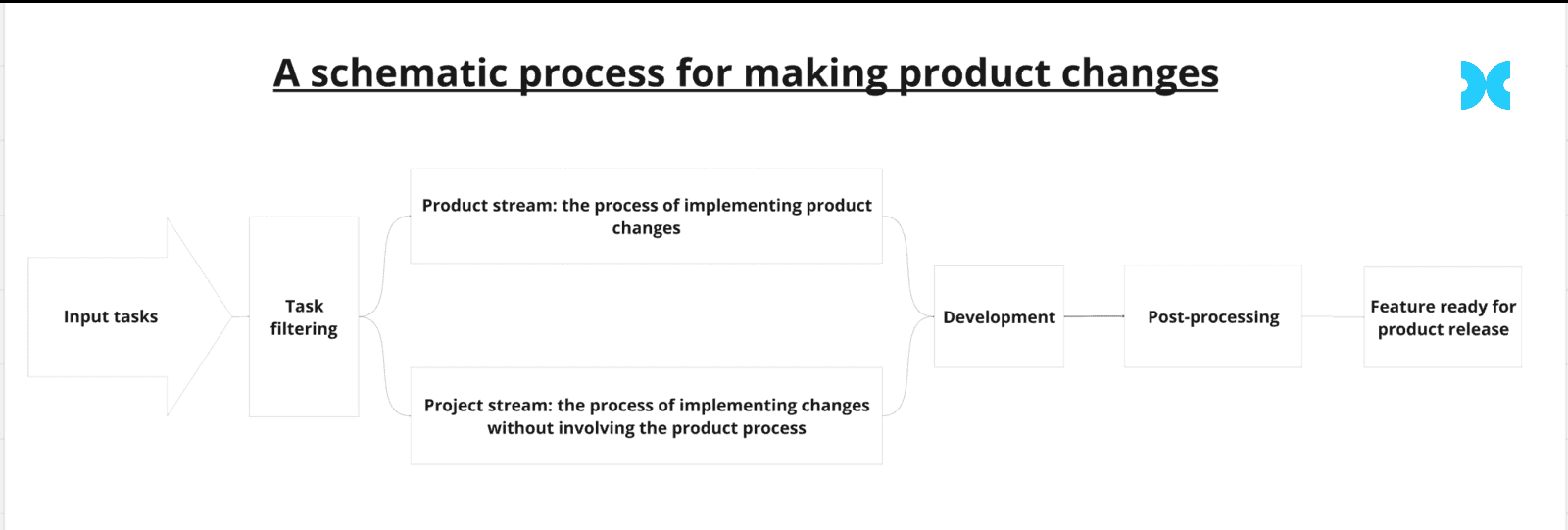 A schematic process for making product changes

Input tasks

Task filtering

Product stream: the process of implementing product changes

Project stream: the process of implementing changes without involving the product process

Development

Post-processing

Feature ready for product release